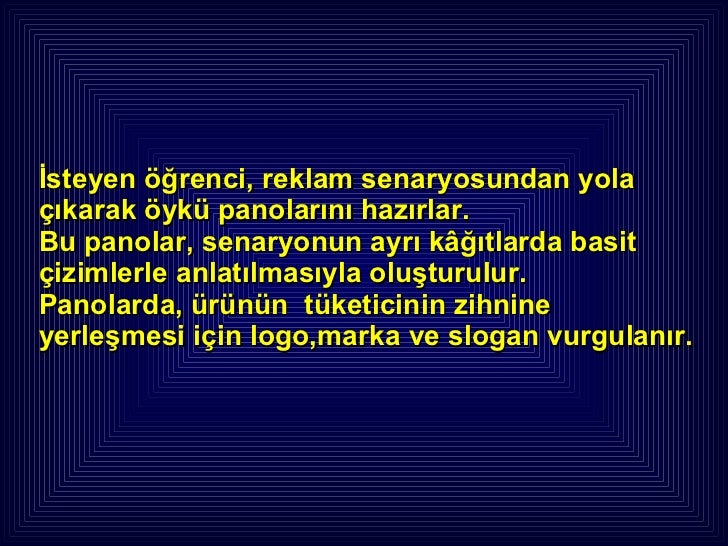 İsteyen öğrenci, reklam senaryosundan yola çıkarak öykü panolarını hazırlar.
Bu panolar, senaryonun ayrı kâğıtlarda basit çizimlerle anlatılmasıyla oluşturulur.
Panolarda, ürünün  tüketicinin zihnine yerleşmesi için logo,marka ve slogan vurgulanır.